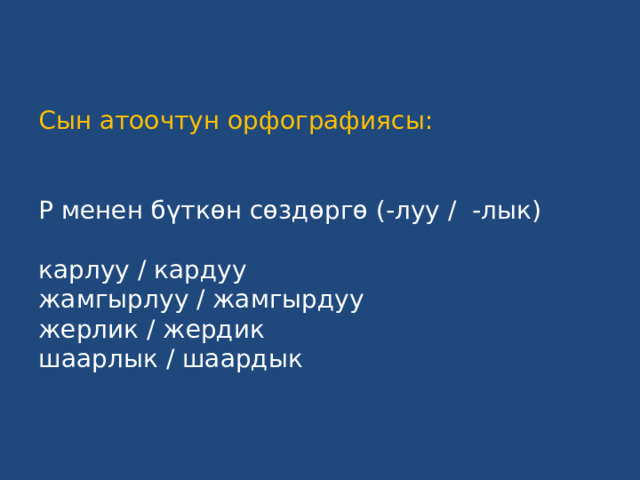 Сын атоочтун орфографиясы:

Р менен бүткөн сөздөргө (-луу /  -лык)

карлуу / кардуу
жамгырлуу / жамгырдуу
жерлик / жердик
шаарлык / шаардык